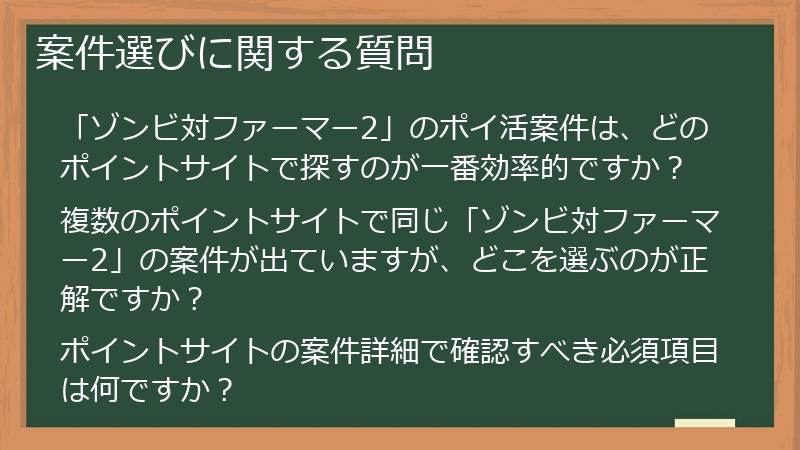 案件選びに関する質問

「ゾンビ対ファーマー2」のポイ活案件は、どのポイントサイトで探すのが一番効率的ですか？

複数のポイントサイトで同じ「ゾンビ対ファーマー2」の案件が出ていますが、どこを選ぶのが正解ですか？

ポイントサイトの案件詳細で確認すべき必須項目は何ですか？